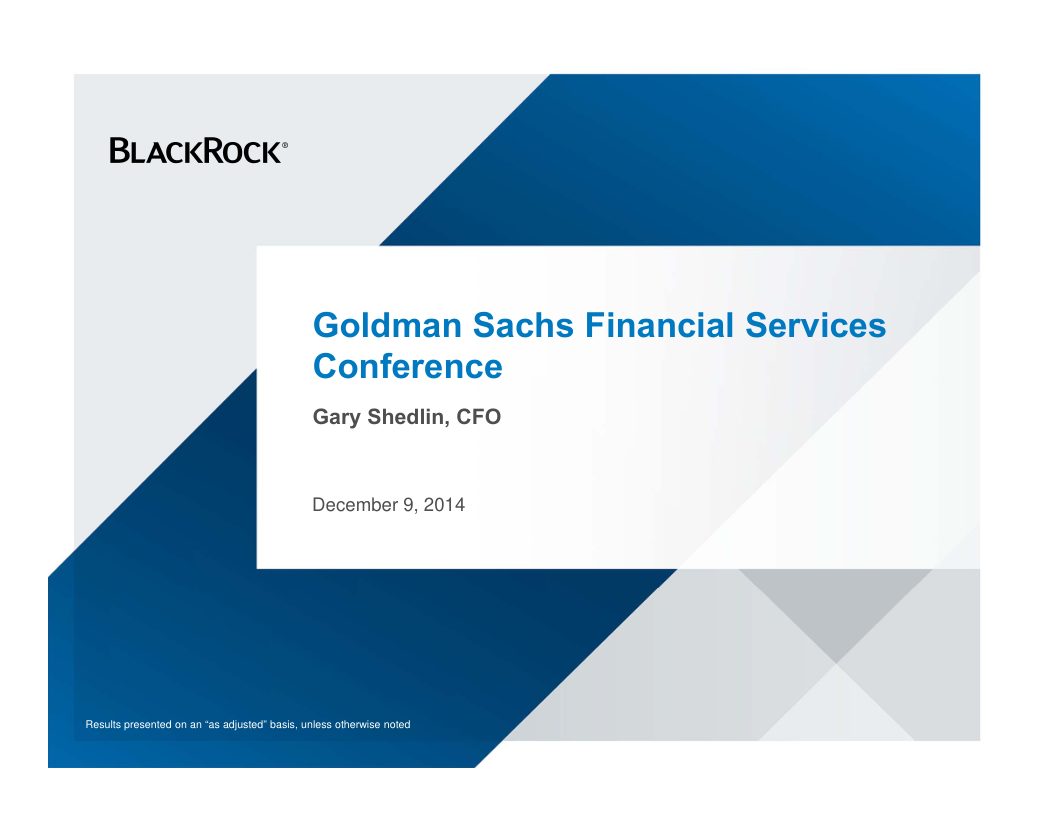 BLACKROCK®

Goldman Sachs Financial Services Conference

Gary Shedlin, CFO

December 9, 2014

Results presented on an "as adjusted" basis, unless otherwise noted